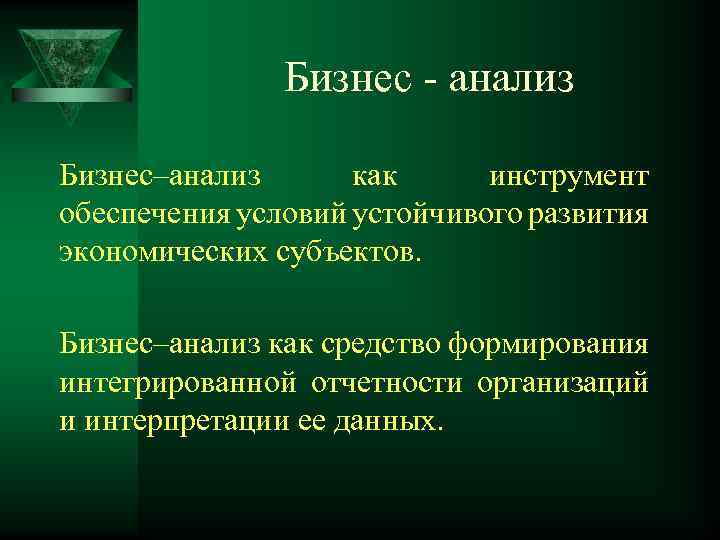 Бизнес - анализ

Бизнес–анализ как инструмент обеспечения условий устойчивого развития экономических субъектов.

Бизнес–анализ как средство формирования интегрированной отчетности организаций и интерпретации ее данных.